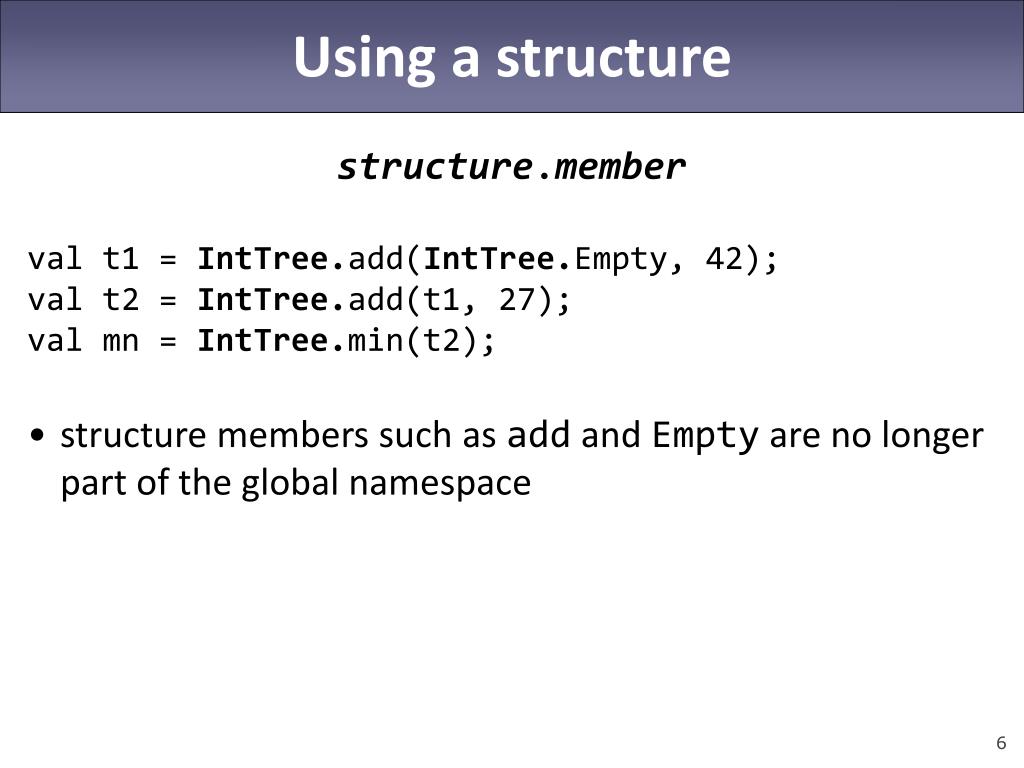 Using a structure

structure.member

val t1 = IntTree.add(IntTree.Empty, 42);
val t2 = IntTree.add(t1, 27);
val mn = IntTree.min(t2);

• structure members such as add and Empty are no longer part of the global namespace

6